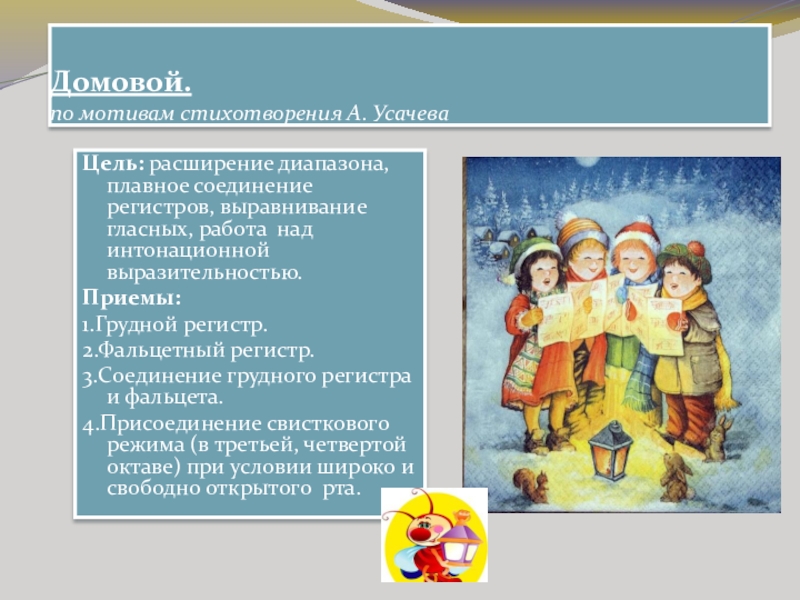 Домовой.
по мотивам стихотворения А. Усачева

Цель: расширение диапазона, плавное соединение регистров, выравнивание гласных, работа над интонационной выразительностью.

Приемы:

1.Грудной регистр.

2.Фальцетный регистр.

3.Соединение грудного регистра и фальцета.

4.Присоединение свисткового режима (в третьей, четвертой октаве) при условии широко и свободно открытого рта.